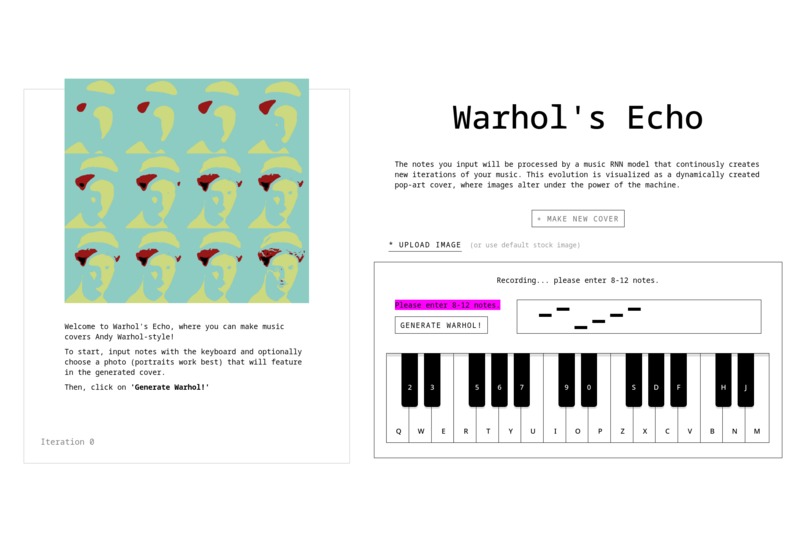 Welcome to Warhol's Echo, where you can make music covers Andy Warhol-style!

To start, input notes with the keyboard and optionally choose a photo (portraits work best) that will feature in the generated cover.

Then, click on 'Generate Warhol!'

Iteration 0

Warhol's Echo

The notes you input will be processed by a music RNN model that continously creates new iterations of your music. This evolution is visualized as a dynamically created pop-art cover, where images alter under the power of the machine.

+ MAKE NEW COVER

* UPLOAD IMAGE (or use default stock image)

Recording... please enter 8-12 notes.

Please enter 8-12 notes.

GENERATE WARHOL!

2 3 5 6 7 9 0 S D F H J

Q W E R T Y U I O P Z X C V B N M